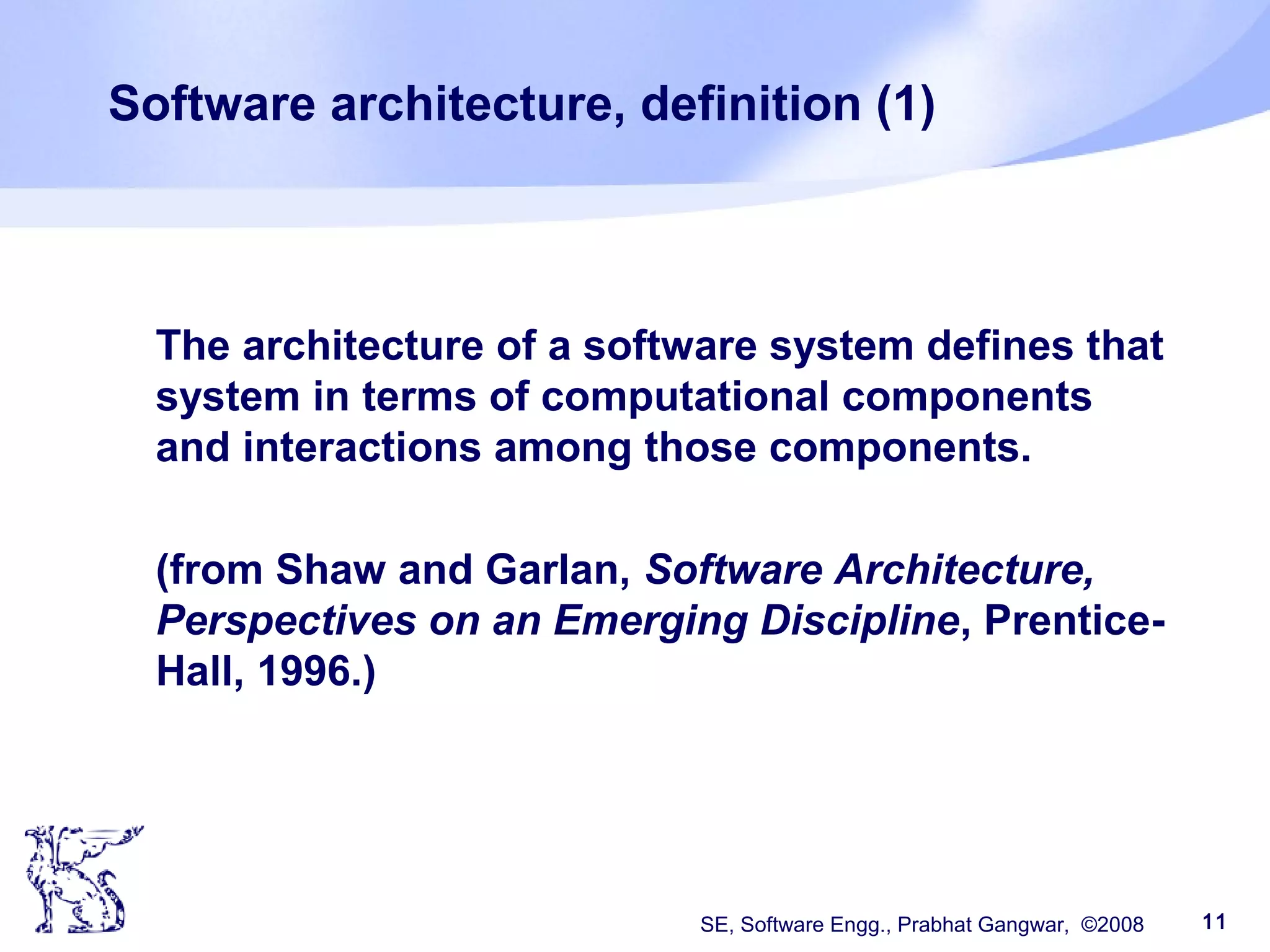 Software architecture, definition (1)

The architecture of a software system defines that system in terms of computational components and interactions among those components.

(from Shaw and Garlan, Software Architecture, Perspectives on an Emerging Discipline, Prentice-Hall, 1996.)

SE, Software Engg., Prabhat Gangwar, ©2008

11